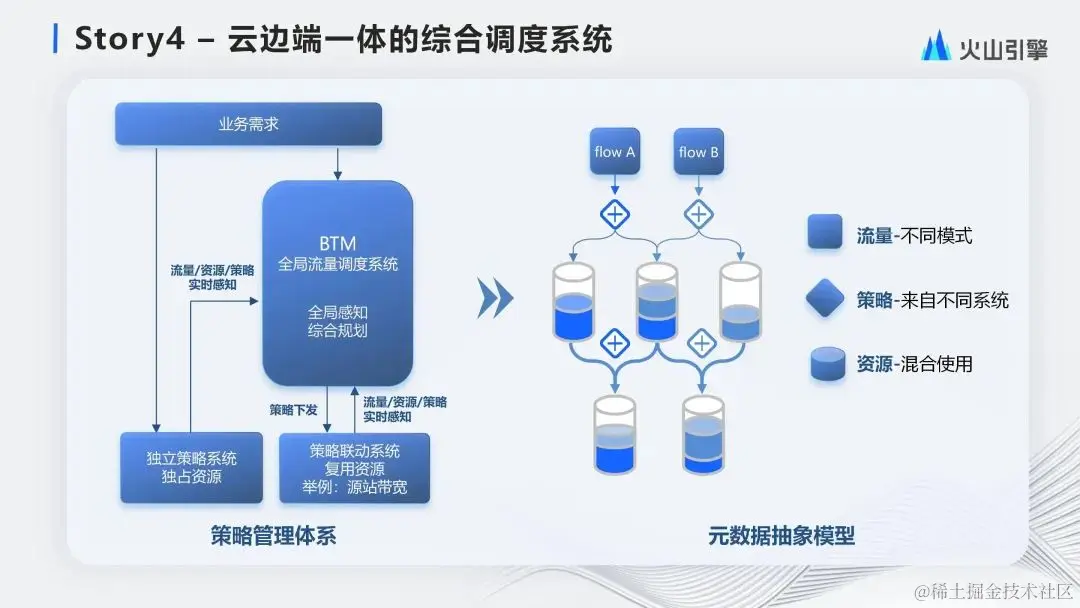 Story4 – 云边端一体的综合调度系统

火山引擎

业务需求

BTM
全局流量调度系统

全局感知
综合规划

流量/资源/策略
实时感知

策略下发

流量/资源/策略
实时感知

独立策略系统
独占资源

策略联动系统
复用资源
举例：源站带宽

策略管理体系

flow A

flow B

流量-不同模式

策略-来自不同系统

资源-混合使用

元数据抽象模型

@稀土掘金技术社区